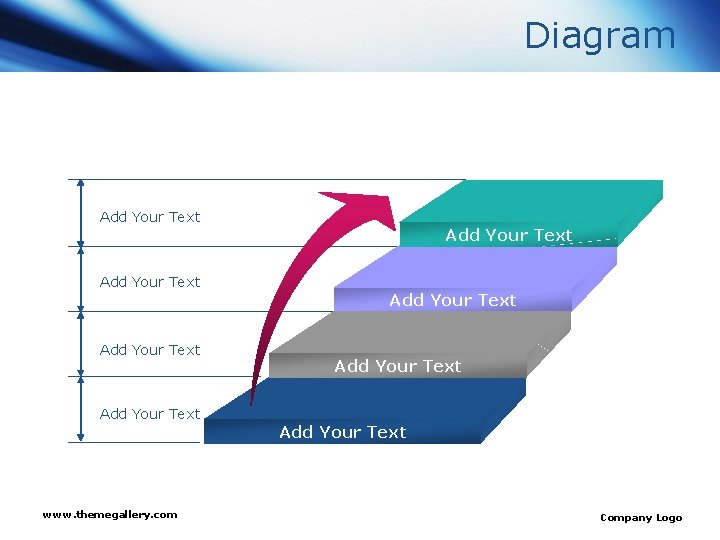 Diagram

Add Your Text

Add Your Text

Add Your Text

Add Your Text

Add Your Text

Add Your Text

Add Your Text

Add Your Text

www.themegallery.com

Company Logo